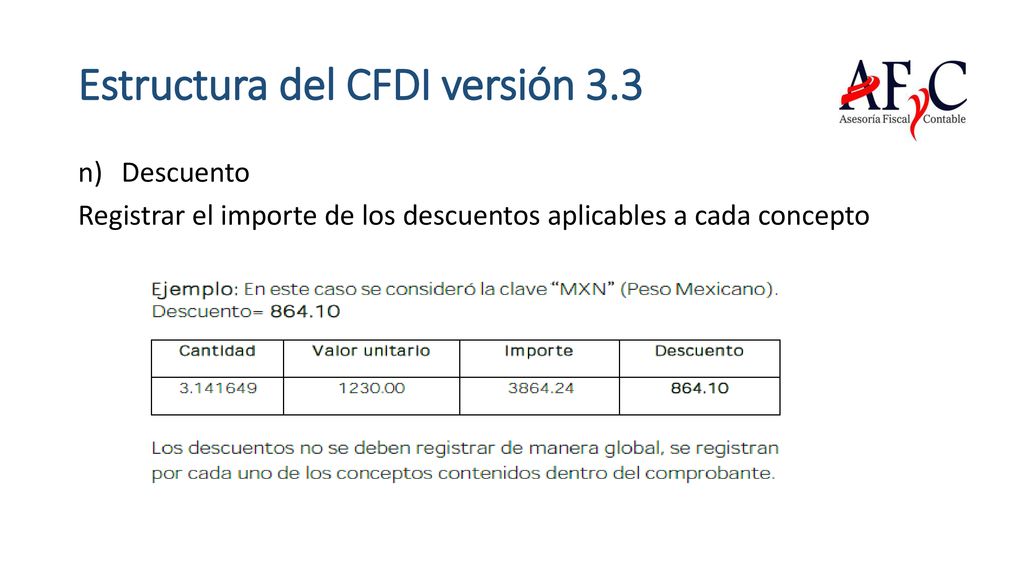 Estructura del CFDI versión 3.3

AFyC
Asesoría Fiscal Contable

n) Descuento

Registrar el importe de los descuentos aplicables a cada concepto

Ejemplo: En este caso se consideró la clave "MXN" (Peso Mexicano).
Descuento= 864.10

| Cantidad | Valor unitario | Importe | Descuento |
|---|---|---|---|
| 3.141649 | 1230.00 | 3864.24 | 864.10 |

Los descuentos no se deben registrar de manera global, se registran por cada uno de los conceptos contenidos dentro del comprobante.